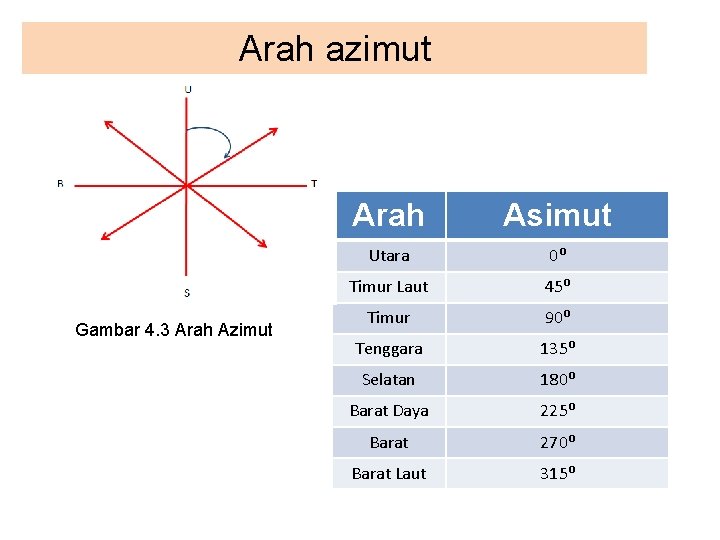 Arah azimut

U
B
T
S

Gambar 4.3 Arah Azimut

| Arah | Asimut |
|---|---|
| Utara | $0^0$ |
| Timur Laut | $45^0$ |
| Timur | $90^0$ |
| Tenggara | $135^0$ |
| Selatan | $180^0$ |
| Barat Daya | $225^0$ |
| Barat | $270^0$ |
| Barat Laut | $315^0$ |